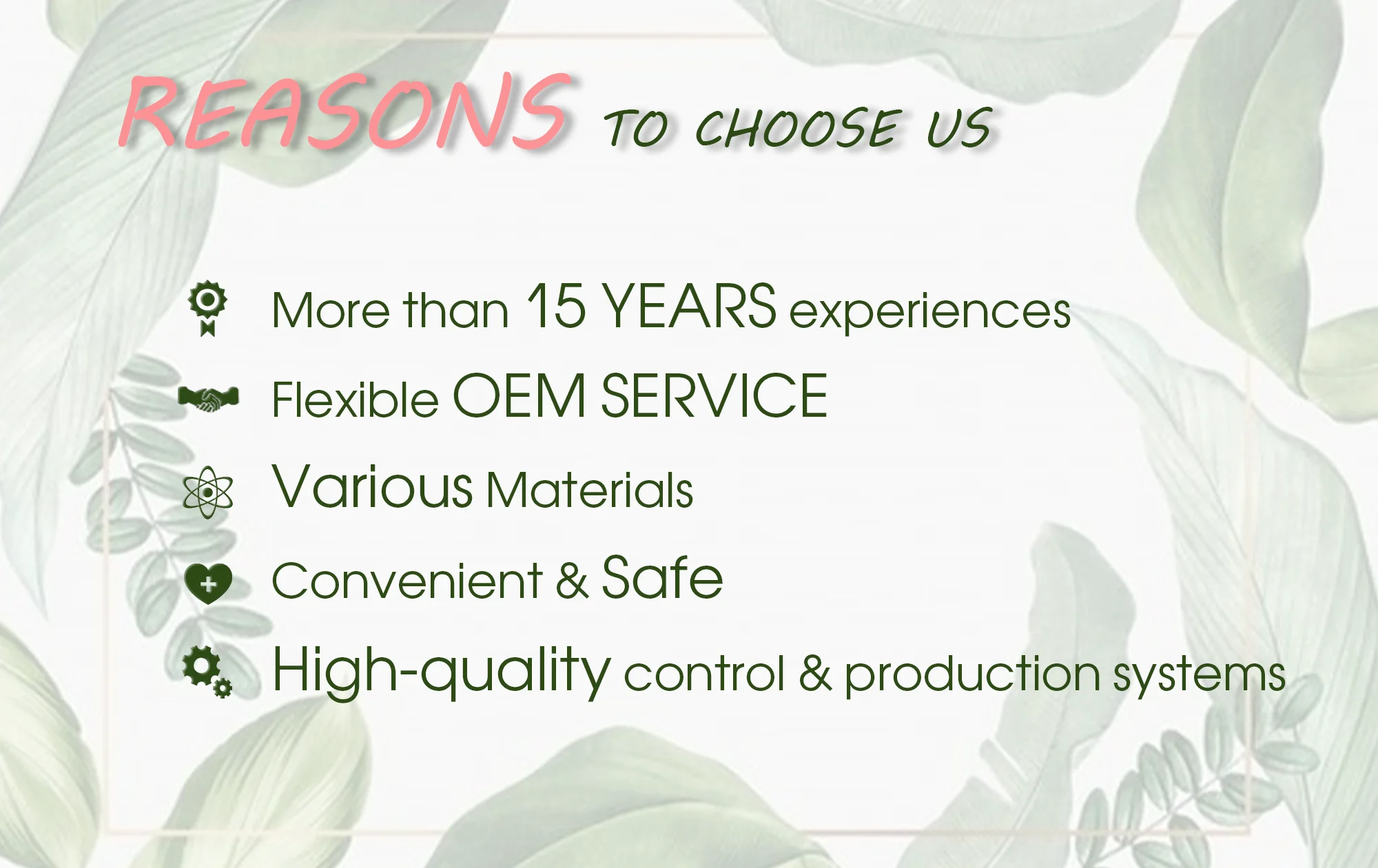 REASONS TO CHOOSE US

More than 15 YEARS experiences

Flexible OEM SERVICE

Various Materials

Convenient & Safe

High-quality control & production systems